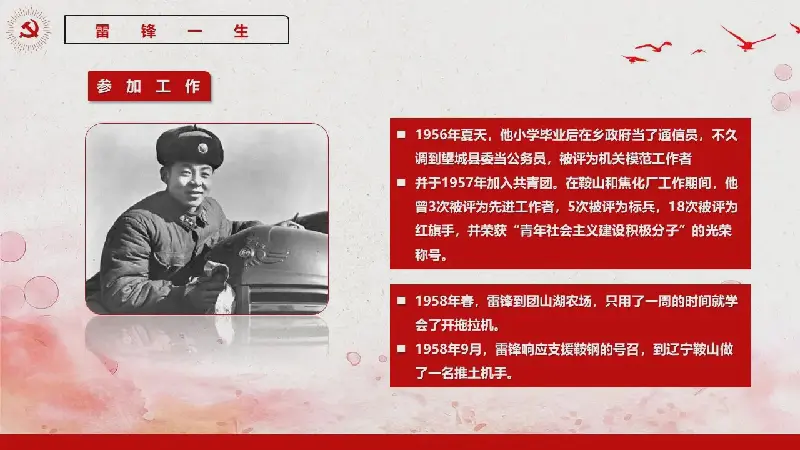 雷 锋 一 生

参 加 工 作

■ 1956年夏天，他小学毕业后在乡政府当了通信员，不久调到望城县委当公务员，被评为机关模范工作者

■ 并于1957年加入共青团。在鞍山和焦化厂工作期间，他曾3次被评为先进工作者，5次被评为标兵，18次被评为红旗手，并荣获“青年社会主义建设积极分子”的光荣称号。

■ 1958年春，雷锋到团山湖农场，只用了一周的时间就学会了开拖拉机。

■ 1958年9月，雷锋响应支援鞍钢的号召，到辽宁鞍山做了一名推土机手。